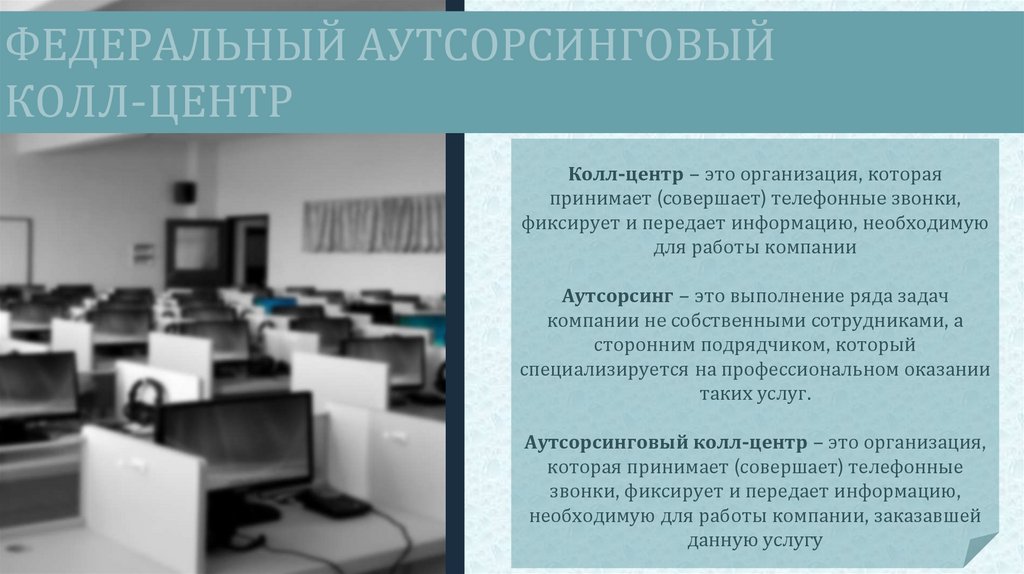 ФЕДЕРАЛЬНЫЙ АУТСОРСИНГОВЫЙ КОЛЛ-ЦЕНТР

Колл-центр – это организация, которая принимает (совершает) телефонные звонки, фиксирует и передает информацию, необходимую для работы компании

Аутсорсинг – это выполнение ряда задач компании не собственными сотрудниками, а сторонним подрядчиком, который специализируется на профессиональном оказании таких услуг.

Аутсорсинговый колл-центр – это организация, которая принимает (совершает) телефонные звонки, фиксирует и передает информацию, необходимую для работы компании, заказавшей данную услугу